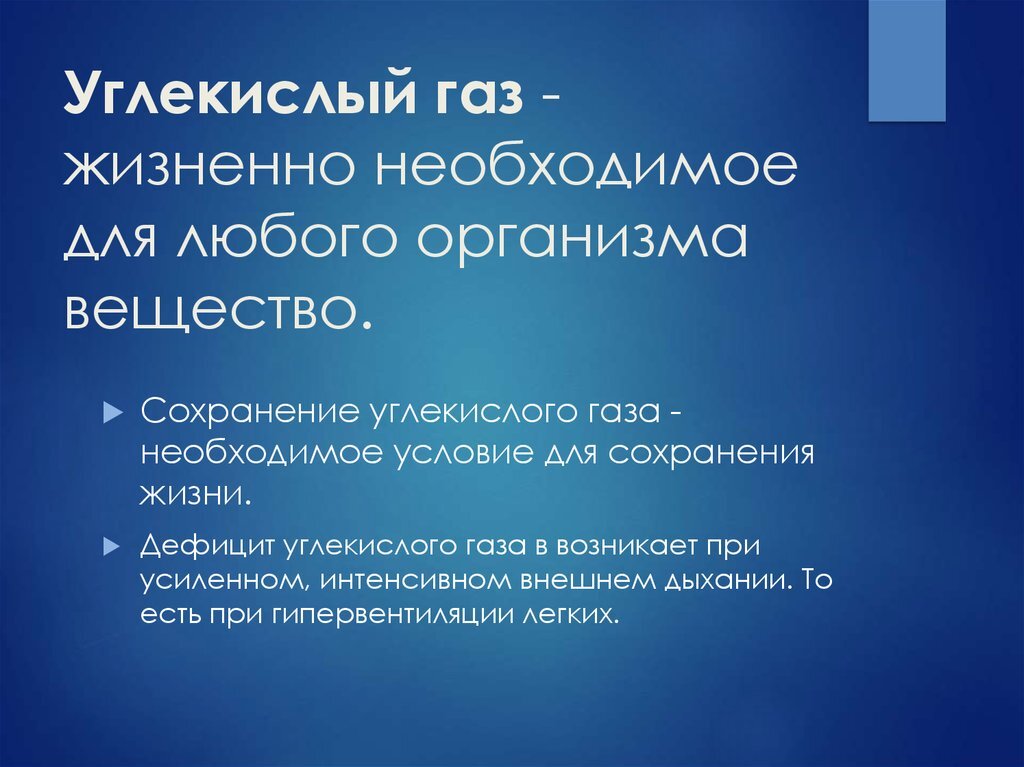 Углекислый газ - жизненно необходимое для любого организма вещество.

Сохранение углекислого газа - необходимое условие для сохранения жизни.

Дефицит углекислого газа в возникает при усиленном, интенсивном внешнем дыхании. То есть при гипервентиляции легких.